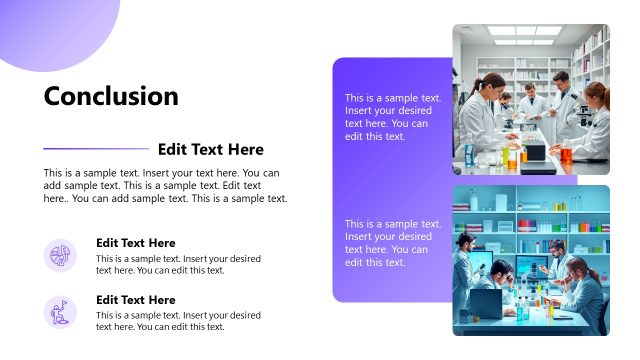 Conclusion

Edit Text Here

This is a sample text. Insert your text here. You can add sample text. This is a sample text. Edit text here.. You can add sample text. This is a sample text.

Edit Text Here

This is a sample text. Insert your desired text here. You can edit this text.

Edit Text Here

This is a sample text. Insert your desired text here. You can edit this text.

This is a sample text. Insert your desired text here. You can edit this text.

This is a sample text. Insert your desired text here. You can edit this text.